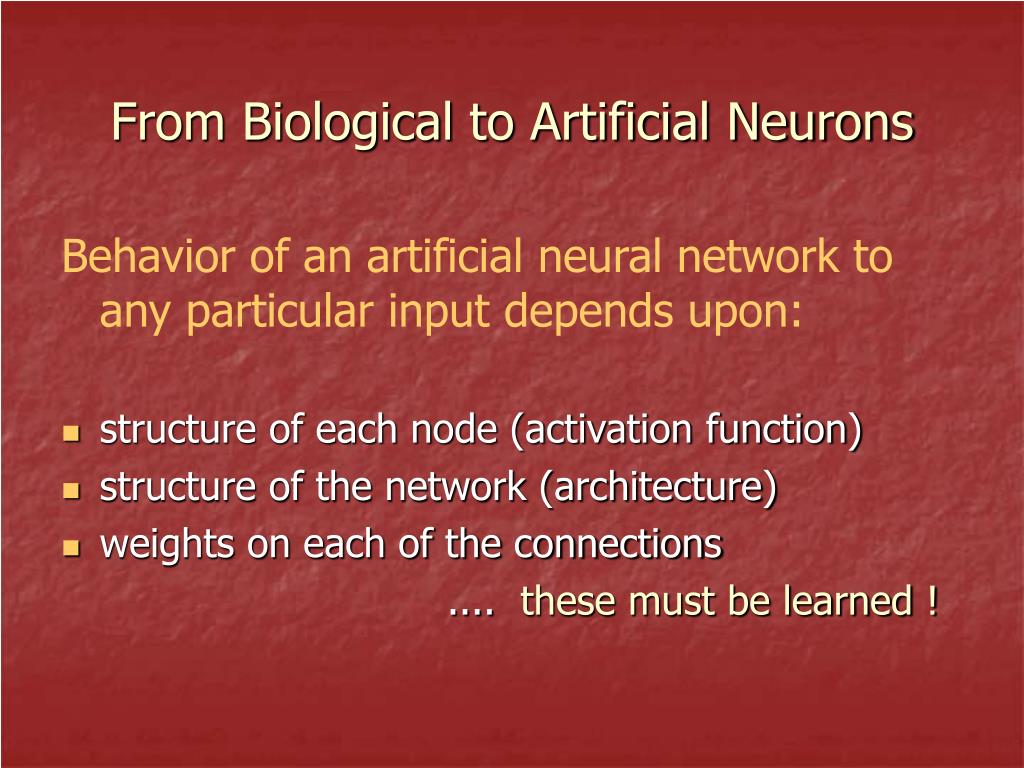 From Biological to Artificial Neurons

Behavior of an artificial neural network to any particular input depends upon:

- structure of each node (activation function)
- structure of the network (architecture)
- weights on each of the connections

.... these must be learned !